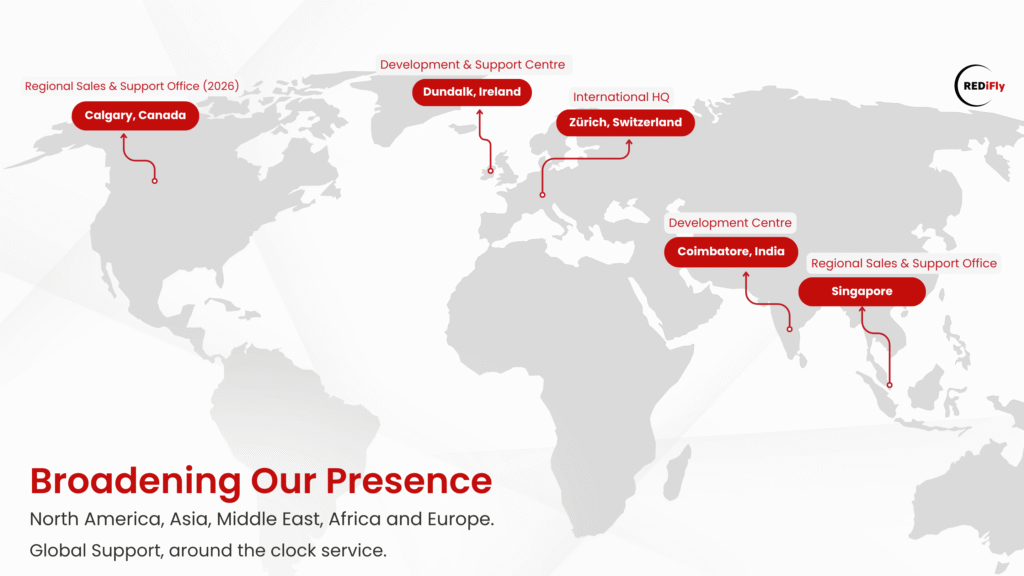 Regional Sales & Support Office (2026)
Calgary, Canada

Development & Support Centre
Dundalk, Ireland

International HQ
Zürich, Switzerland

REDiFly

Development Centre
Coimbatore, India

Regional Sales & Support Office
Singapore

Broadening Our Presence

North America, Asia, Middle East, Africa and Europe.

Global Support, around the clock service.